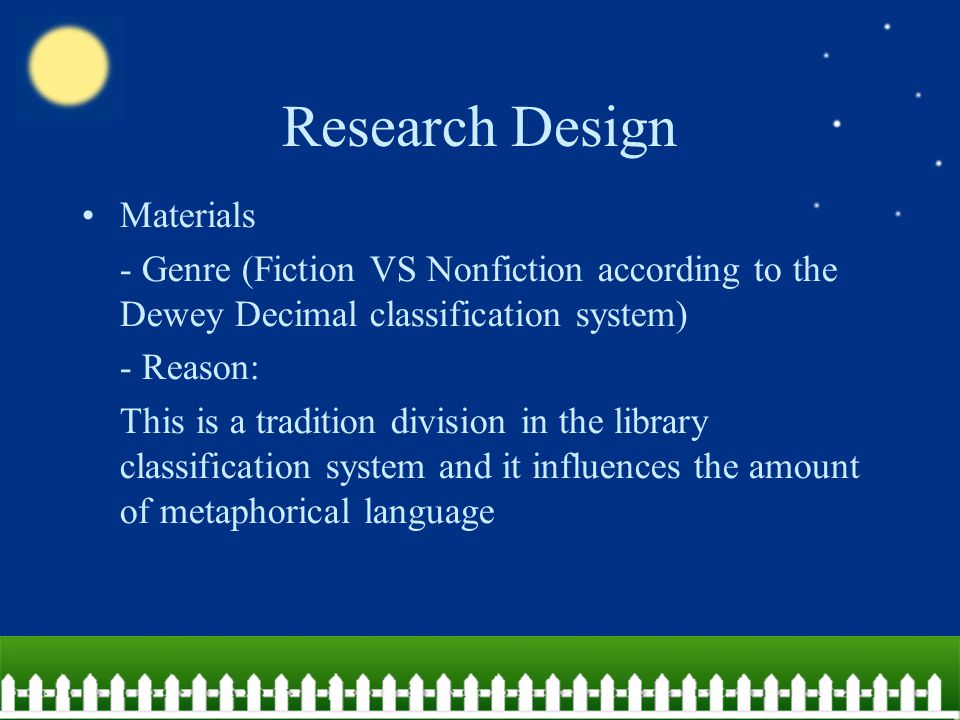 Research Design

• Materials

- Genre (Fiction VS Nonfiction according to the Dewey Decimal classification system)

- Reason:

This is a tradition division in the library classification system and it influences the amount of metaphorical language